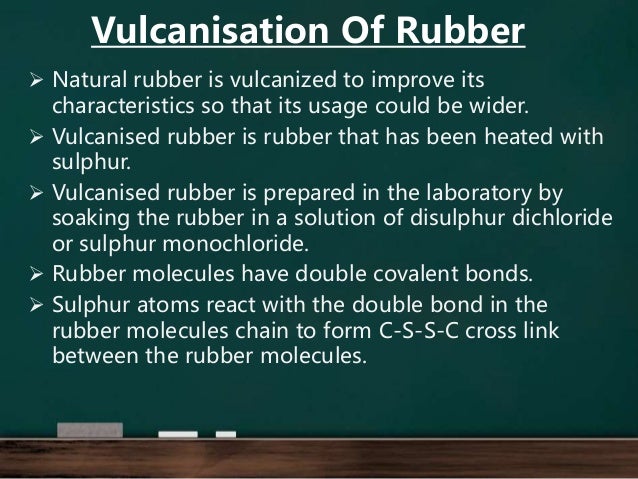 Vulcanisation Of Rubber

➢ Natural rubber is vulcanized to improve its characteristics so that its usage could be wider.

➢ Vulcanised rubber is rubber that has been heated with sulphur.

➢ Vulcanised rubber is prepared in the laboratory by soaking the rubber in a solution of disulphur dichloride or sulphur monochloride.

➢ Rubber molecules have double covalent bonds.

➢ Sulphur atoms react with the double bond in the rubber molecules chain to form C-S-S-C cross link between the rubber molecules.